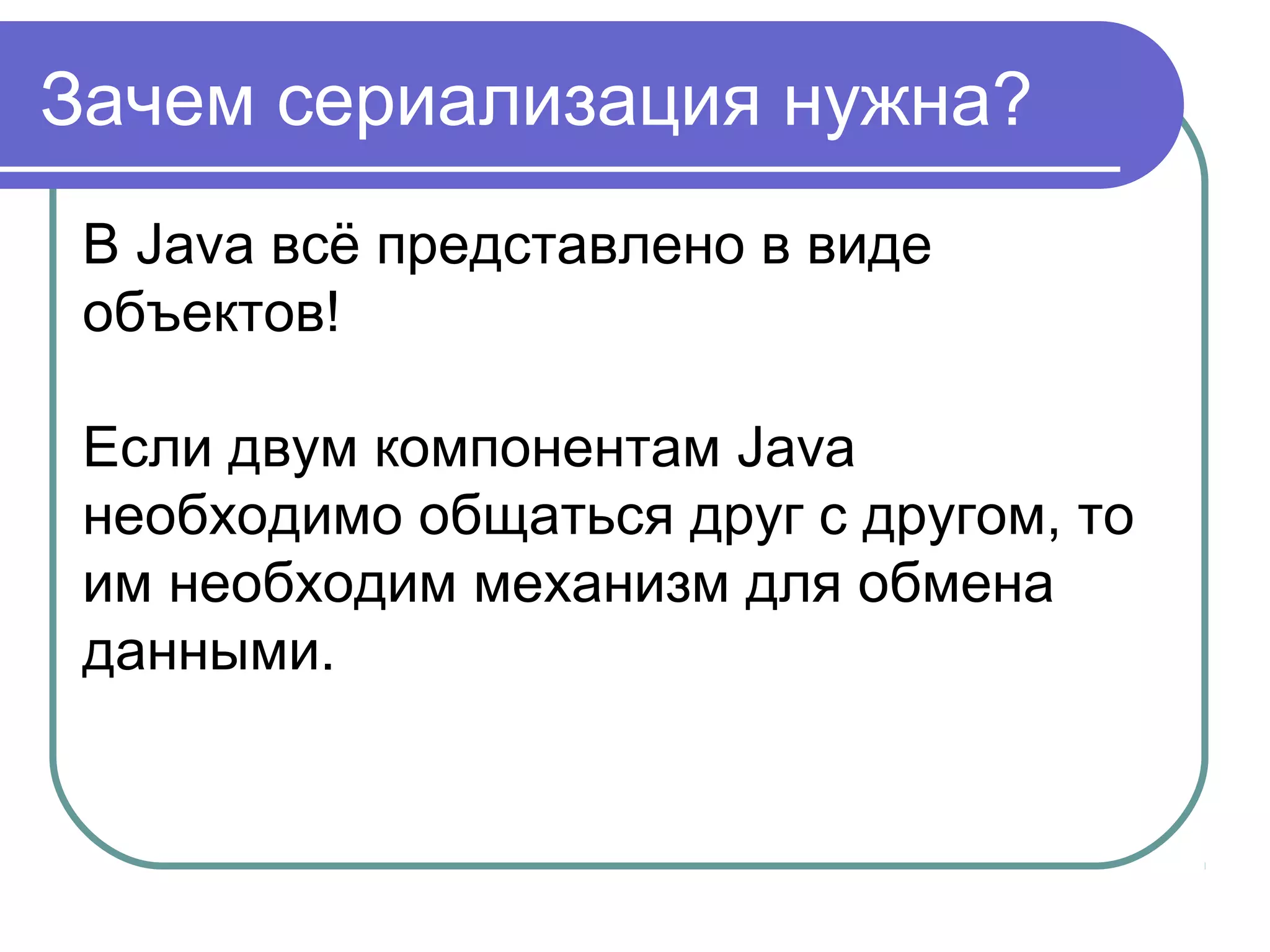 Зачем сериализация нужна?

В Java всё представлено в виде объектов!

Если двум компонентам Java необходимо общаться друг с другом, то им необходим механизм для обмена данными.